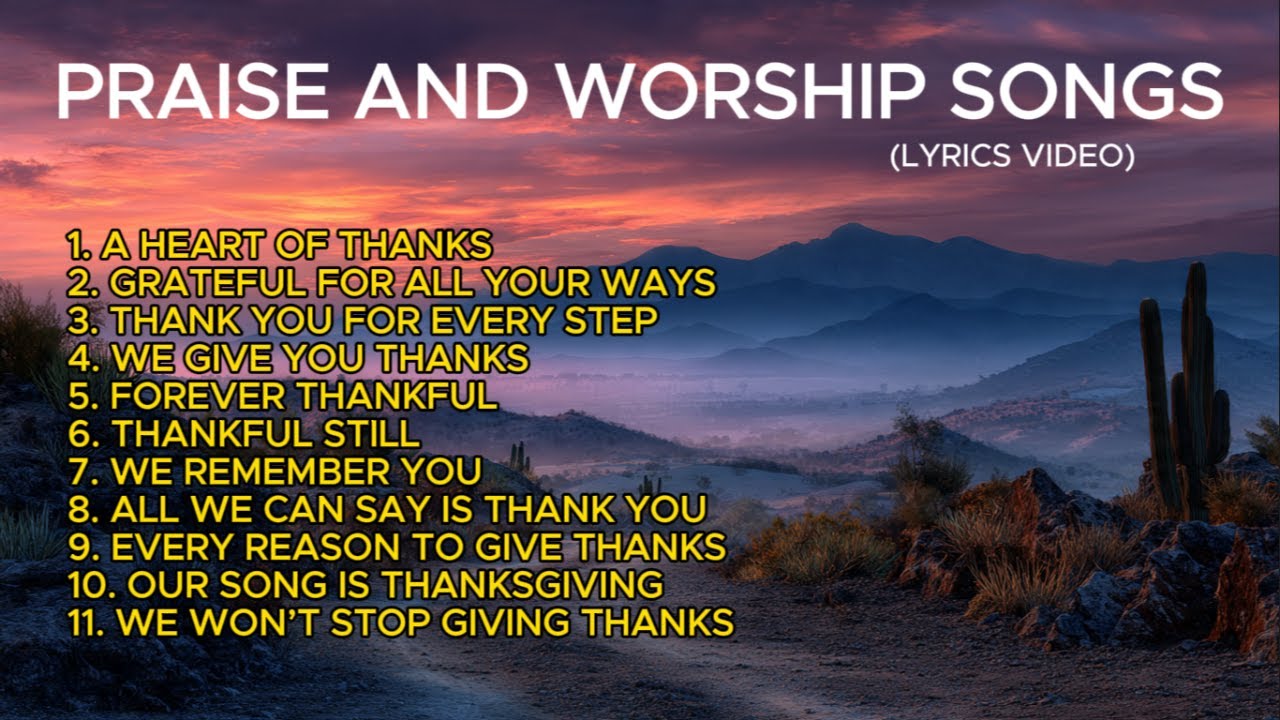 PRAISE AND WORSHIP SONGS
(LYRICS VIDEO)

1. A HEART OF THANKS
2. GRATEFUL FOR ALL YOUR WAYS
3. THANK YOU FOR EVERY STEP
4. WE GIVE YOU THANKS
5. FOREVER THANKFUL
6. THANKFUL STILL
7. WE REMEMBER YOU
8. ALL WE CAN SAY IS THANK YOU
9. EVERY REASON TO GIVE THANKS
10. OUR SONG IS THANKSGIVING
11. WE WON'T STOP GIVING THANKS